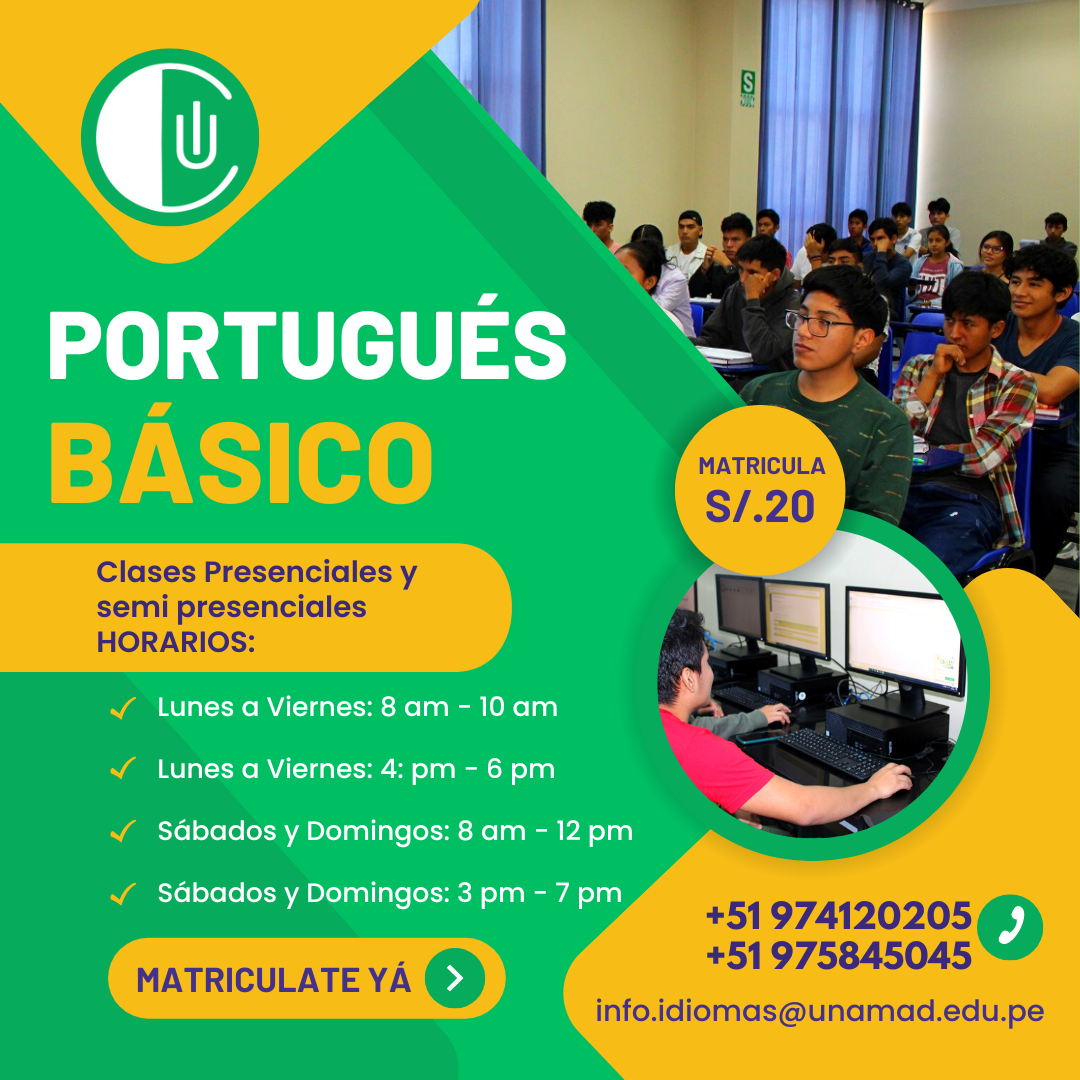 PORTUGUÉS
BÁSICO

MATRICULA
S/.20

Clases Presenciales y semi presenciales
HORARIOS:

Lunes a Viernes: 8 am - 10 am
Lunes a Viernes: 4: pm - 6 pm
Sábados y Domingos: 8 am - 12 pm
Sábados y Domingos: 3 pm - 7 pm

MATRICULATE YÁ

+51 974120205
+51 975845045

info.idiomas@unamad.edu.pe